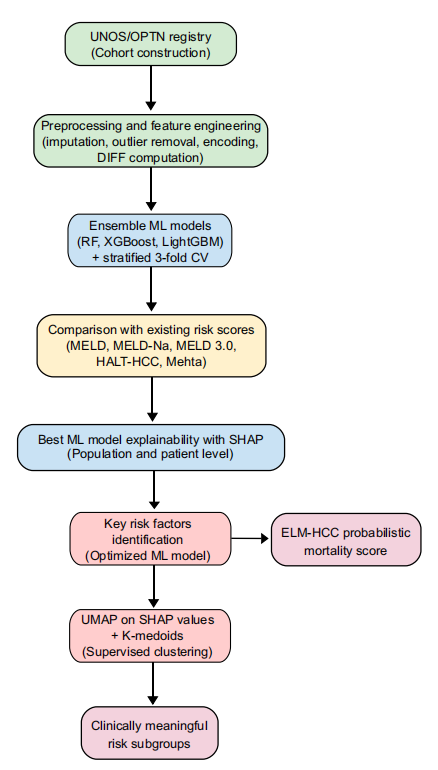 UNOS/OPTN registry
(Cohort construction)

Preprocessing and feature engineering
(imputation, outlier removal, encoding, DIFF computation)

Ensemble ML models
(RF, XGBoost, LightGBM)
+ stratified 3-fold CV

Comparison with existing risk scores
(MELD, MELD-Na, MELD 3.0, HALT-HCC, Mehta)

Best ML model explainability with SHAP
(Population and patient level)

Key risk factors identification
(Optimized ML model)

ELM-HCC probabilistic mortality score

UMAP on SHAP values
+ K-medoids
(Supervised clustering)

Clinically meaningful risk subgroups